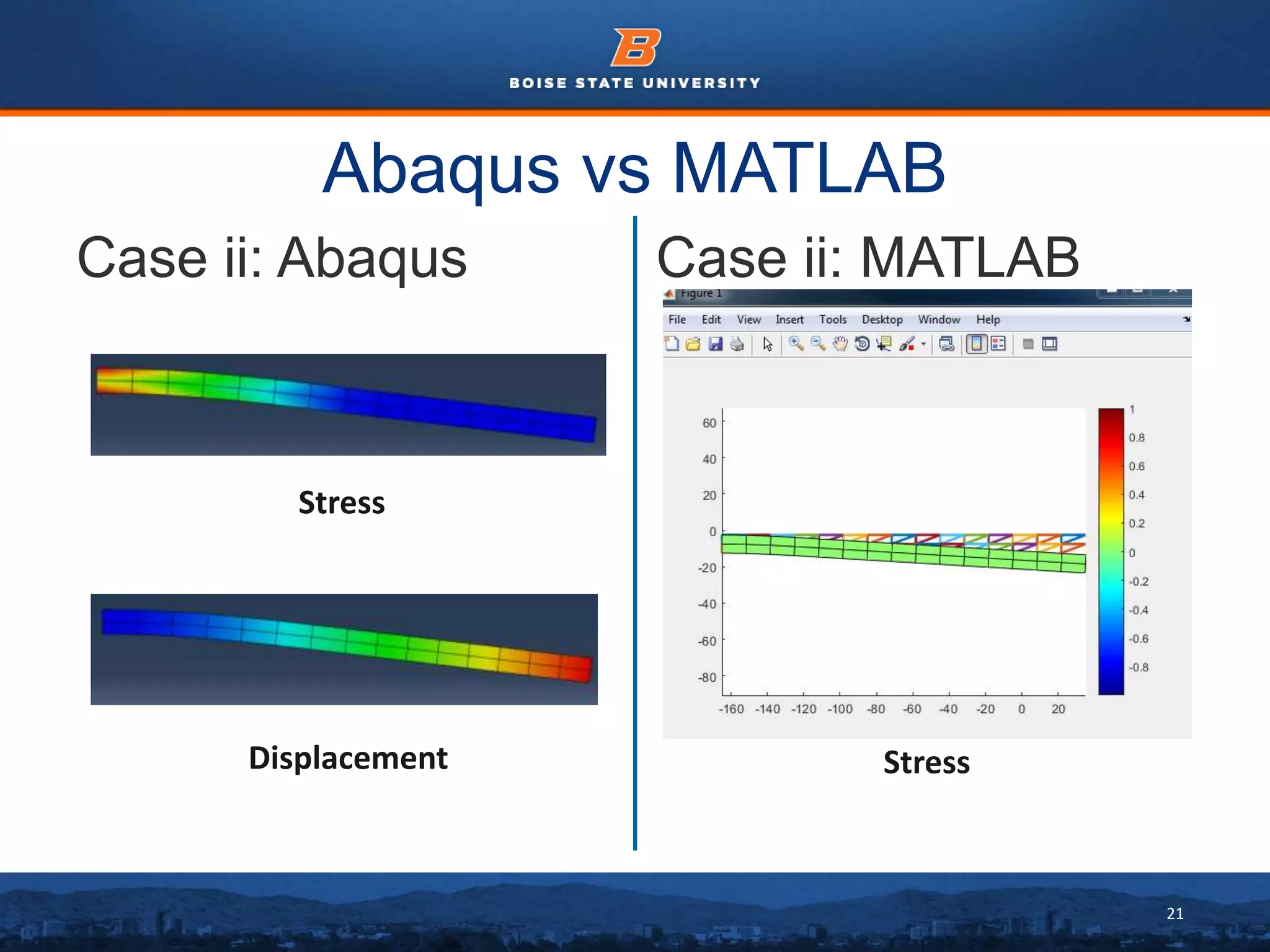 B
BOISE STATE UNIVERSITY

Abaqus vs MATLAB

Case ii: Abaqus

Stress

Displacement

Case ii: MATLAB

Figure 1

File Edit View Insert Tools Desktop Window Help

60
40
20
0
-20
-40
-60
-80

-160 -140 -120 -100 -80 -60 -40 -20 0 20

1
0.8
0.6
0.4
0.2
0
-0.2
-0.4
-0.6
-0.8

Stress

21